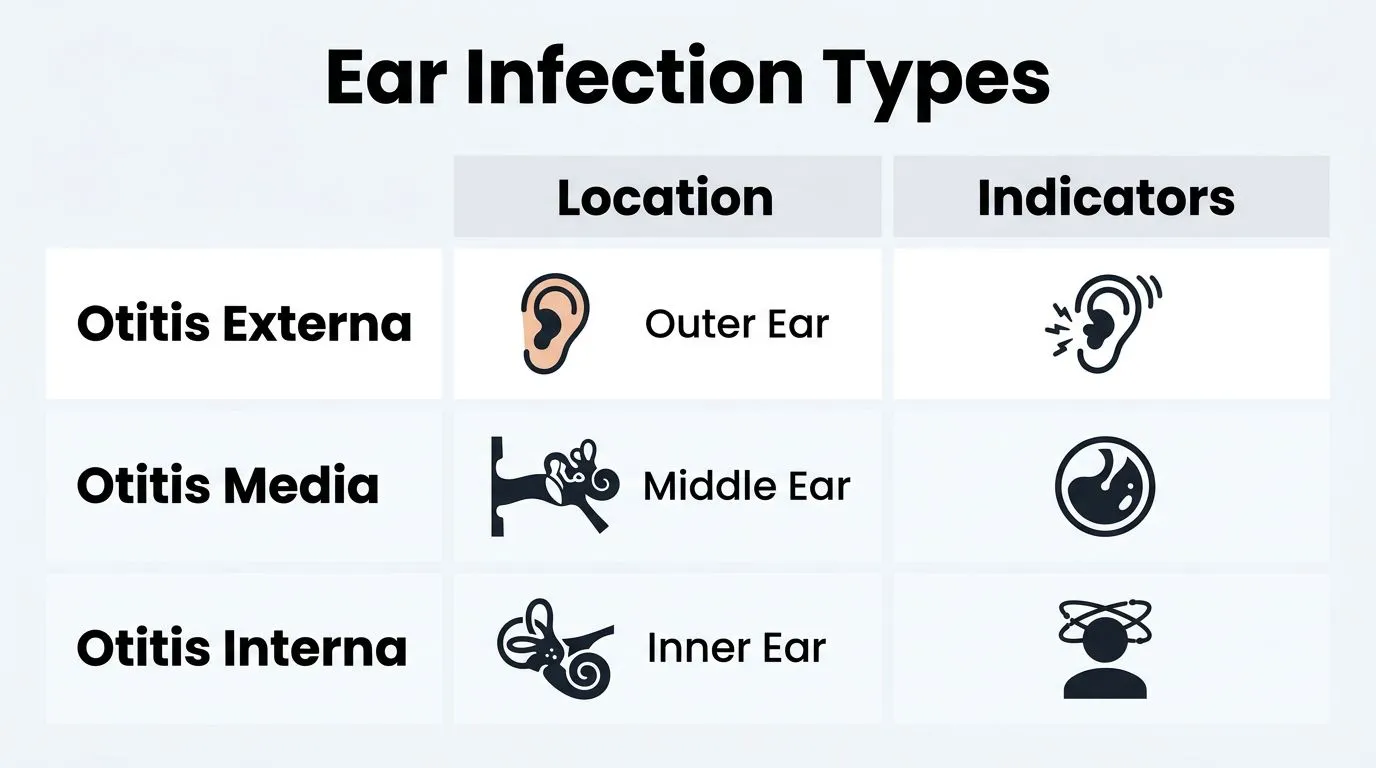 Ear Infection Types

| | Location | Indicators |
|---|---|---|
| Otitis Externa | Outer Ear | |
| Otitis Media | Middle Ear | |
| Otitis Interna | Inner Ear | |